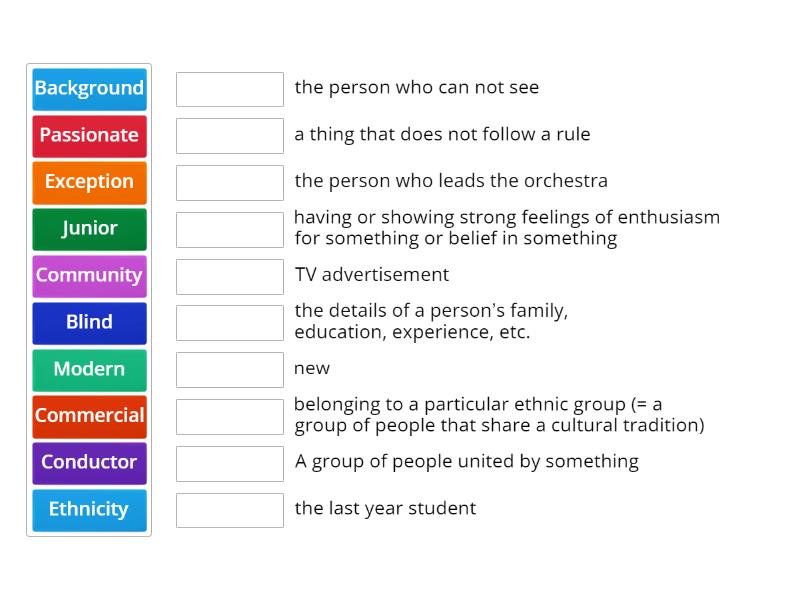 Background
Passionate
Exception
Junior
Community
Blind
Modern
Commercial
Conductor
Ethnicity

the person who can not see

a thing that does not follow a rule

the person who leads the orchestra

having or showing strong feelings of enthusiasm for something or belief in something

TV advertisement

the details of a person's family, education, experience, etc.

new

belonging to a particular ethnic group (= a group of people that share a cultural tradition)

A group of people united by something

the last year student